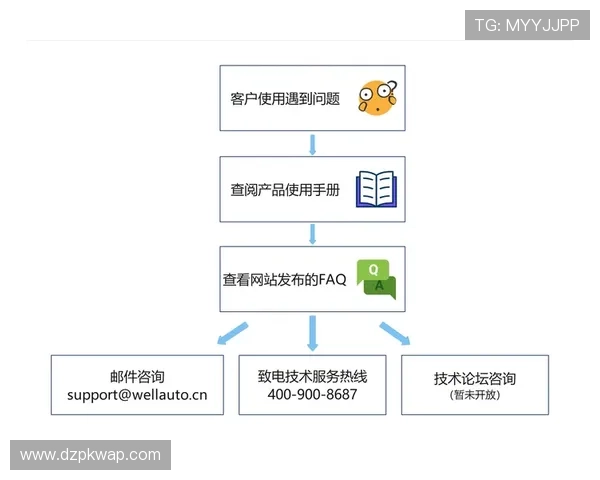 TG: MYYJJPP

客户使用遇到问题

查阅产品使用手册

查看网站发布的FAQ

Q

A

邮件咨询
support@wellauto.cn

致电技术服务热线
400-900-8687

技术论坛咨询
(暂未开放)

www.dzpkwap.com